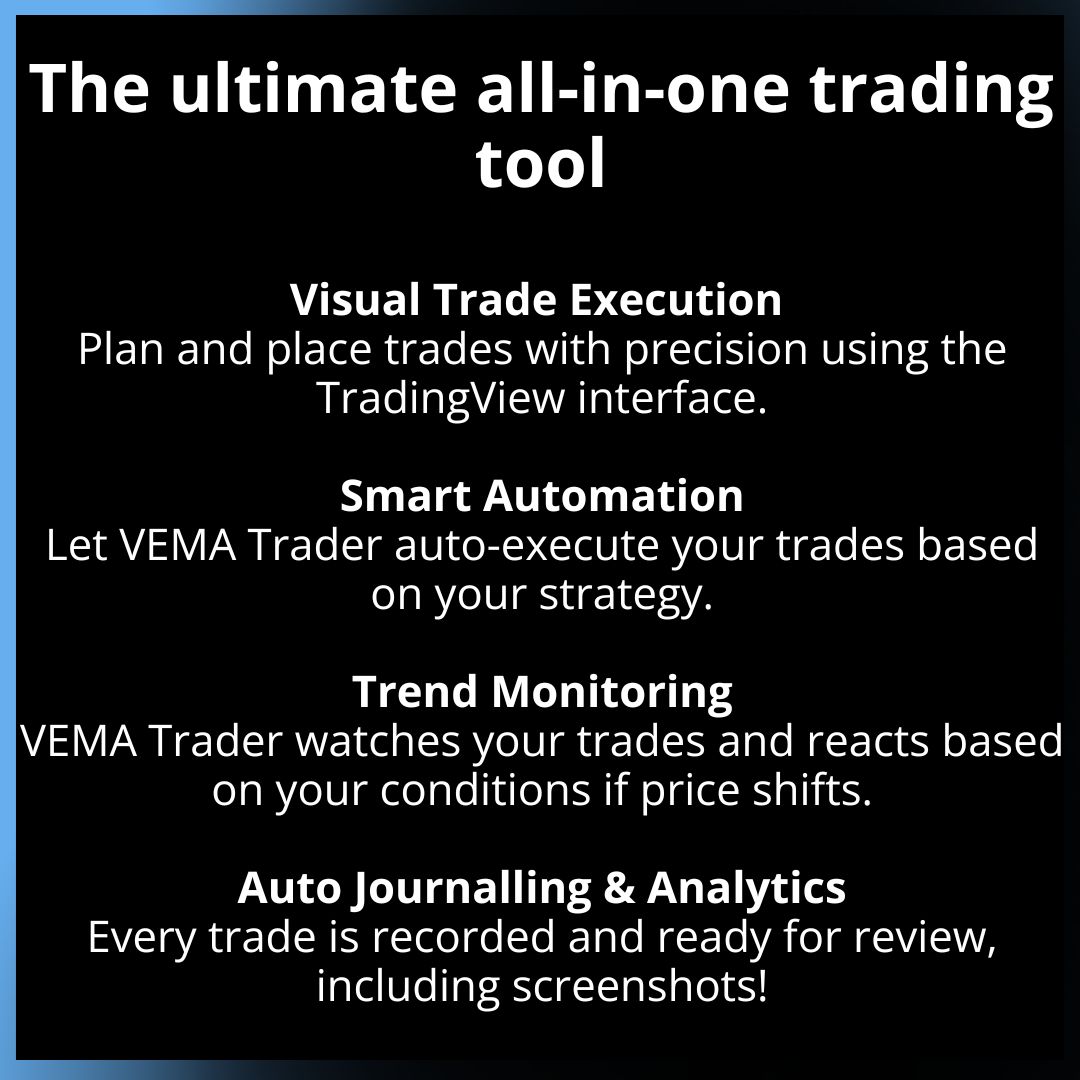 The ultimate all-in-one trading tool

Visual Trade Execution
Plan and place trades with precision using the TradingView interface.

Smart Automation
Let VEMA Trader auto-execute your trades based on your strategy.

Trend Monitoring
VEMA Trader watches your trades and reacts based on your conditions if price shifts.

Auto Journalling & Analytics
Every trade is recorded and ready for review, including screenshots!